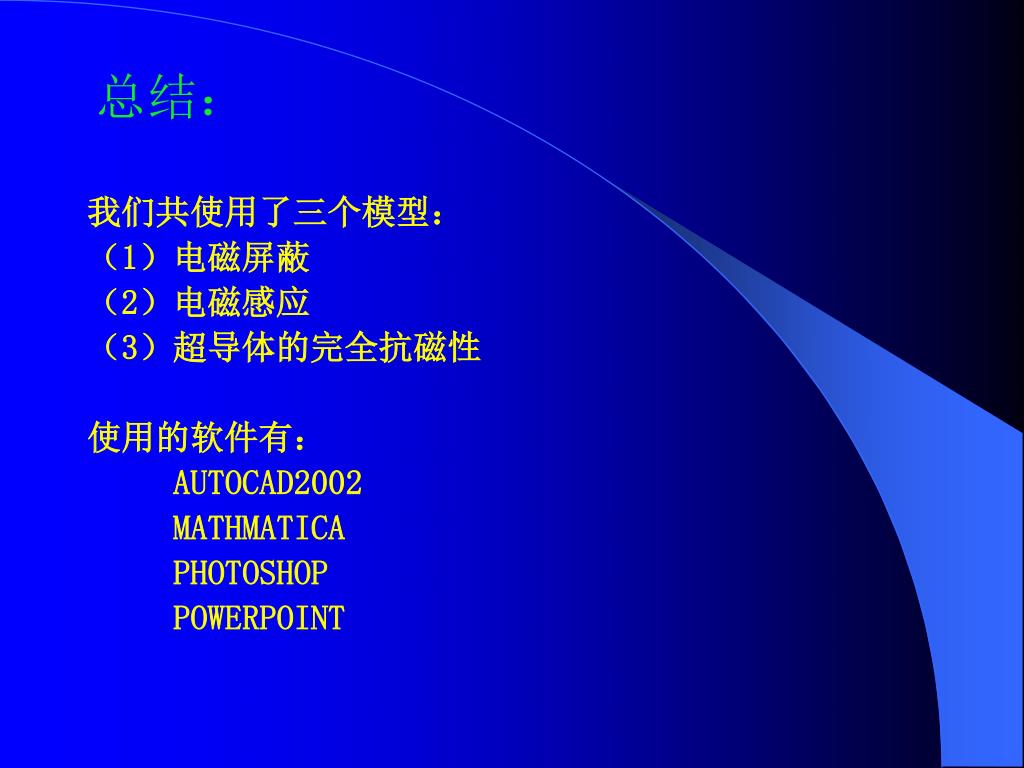 总结：

我们共使用了三个模型：
（1）电磁屏蔽
（2）电磁感应
（3）超导体的完全抗磁性

使用的软件有：
AUTOCAD2002
MATHMATICA
PHOTOSHOP
POWERPOINT